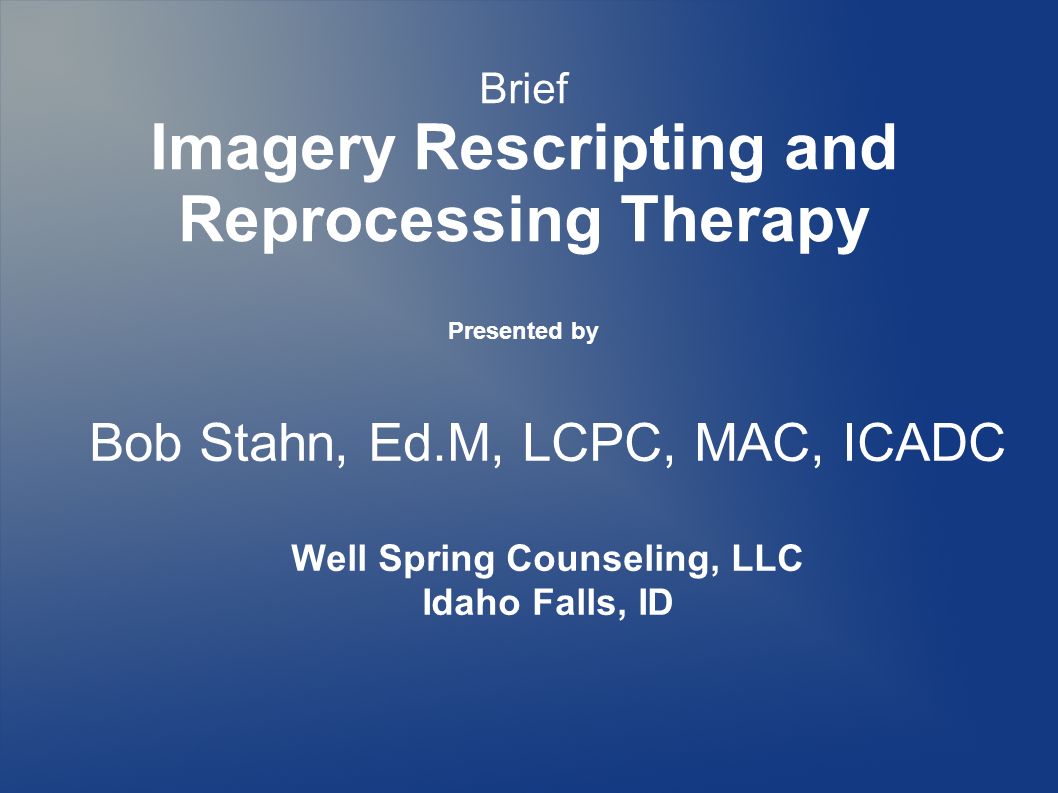 Brief
Imagery Rescripting and Reprocessing Therapy

Presented by

Bob Stahn, Ed.M, LCPC, MAC, ICADC

Well Spring Counseling, LLC
Idaho Falls, ID